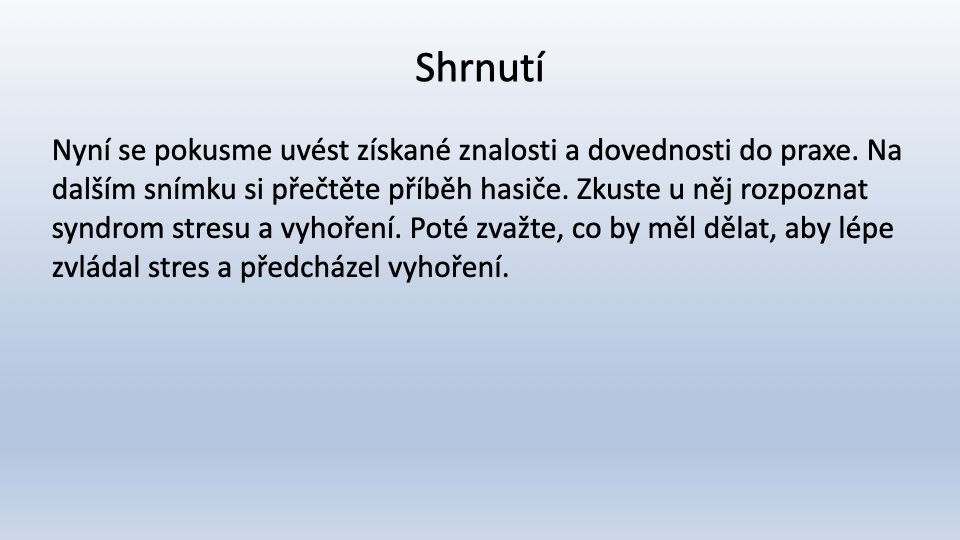 Shrnutí

Nyní se pokusme uvést získané znalosti a dovednosti do praxe. Na dalším snímku si přečtěte příběh hasiče. Zkuste u něj rozpoznat syndrom stresu a vyhoření. Poté zvažte, co by měl dělat, aby lépe zvládal stres a předcházel vyhoření.